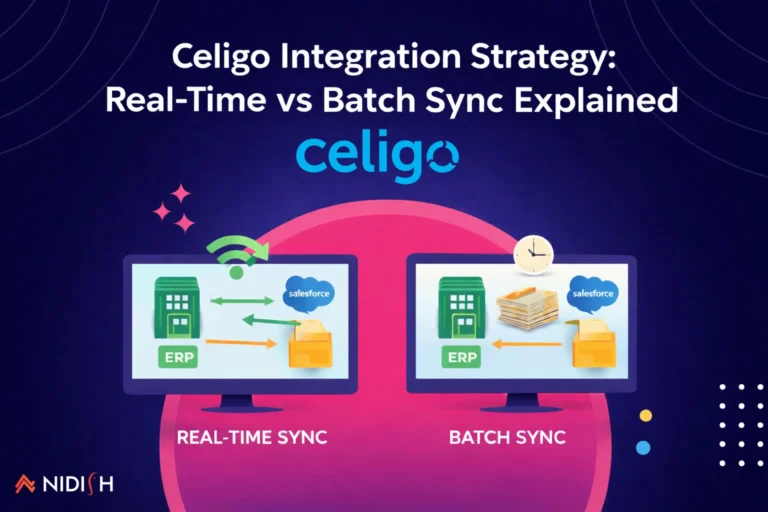 Celigo Integration Strategy: Real-Time vs Batch Sync Explained

celigo

salesforce

ERP

salesforce

ERP

REAL-TIME SYNC

BATCH SYNC

NIDISH